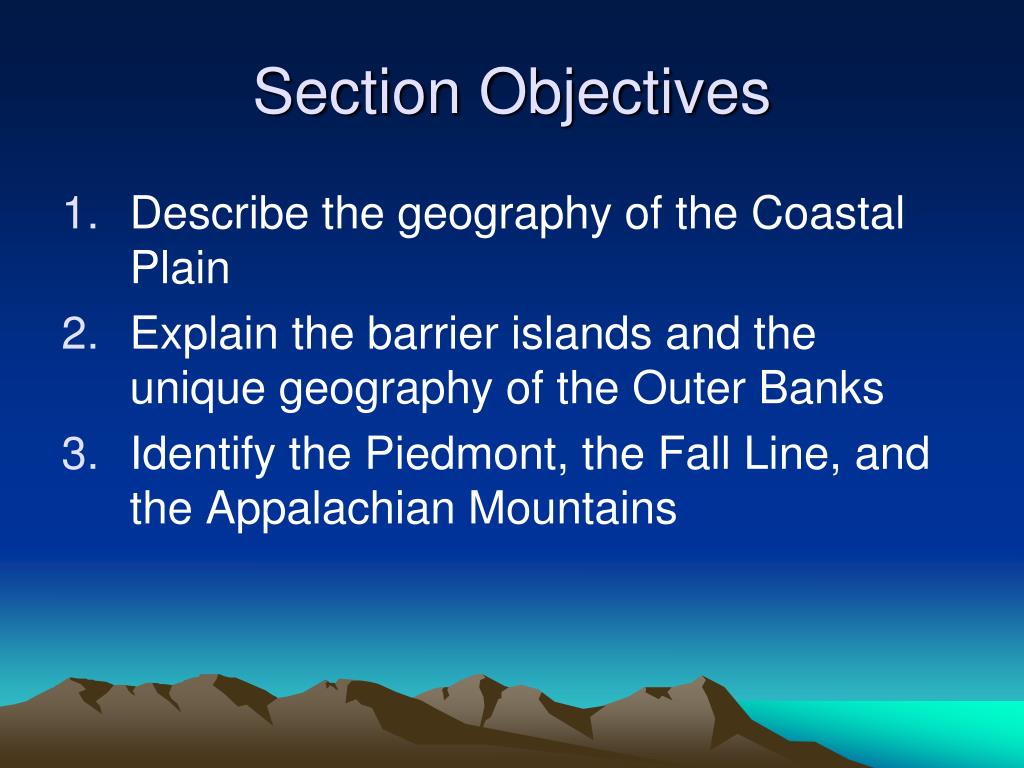 Section Objectives

1. Describe the geography of the Coastal Plain
2. Explain the barrier islands and the unique geography of the Outer Banks
3. Identify the Piedmont, the Fall Line, and the Appalachian Mountains